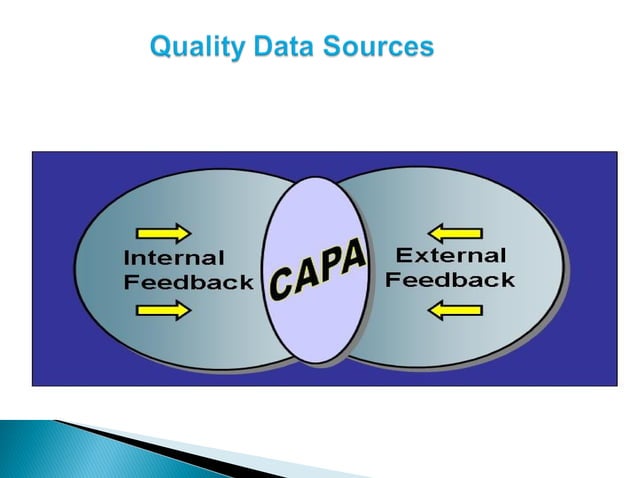 Quality Data Sources

Internal Feedback

CAPA

External Feedback